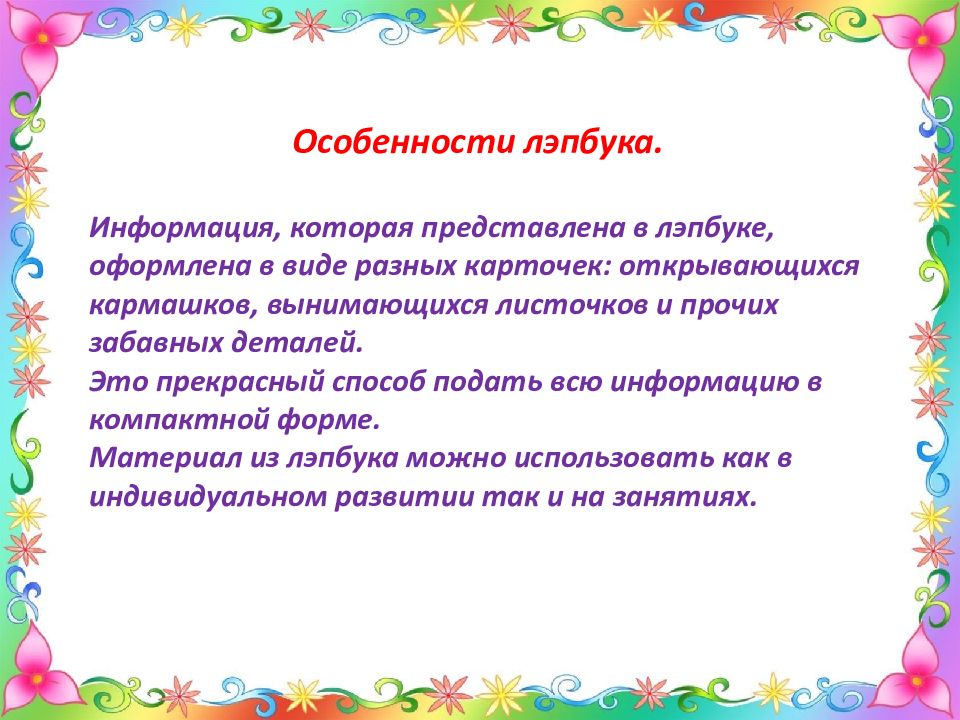 Особенности лэпбука.

Информация, которая представлена в лэпбуке, оформлена в виде разных карточек: открывающихся кармашков, вынимающихся листочков и прочих забавных деталей.
Это прекрасный способ подать всю информацию в компактной форме.
Материал из лэпбука можно использовать как в индивидуальном развитии так и на занятиях.